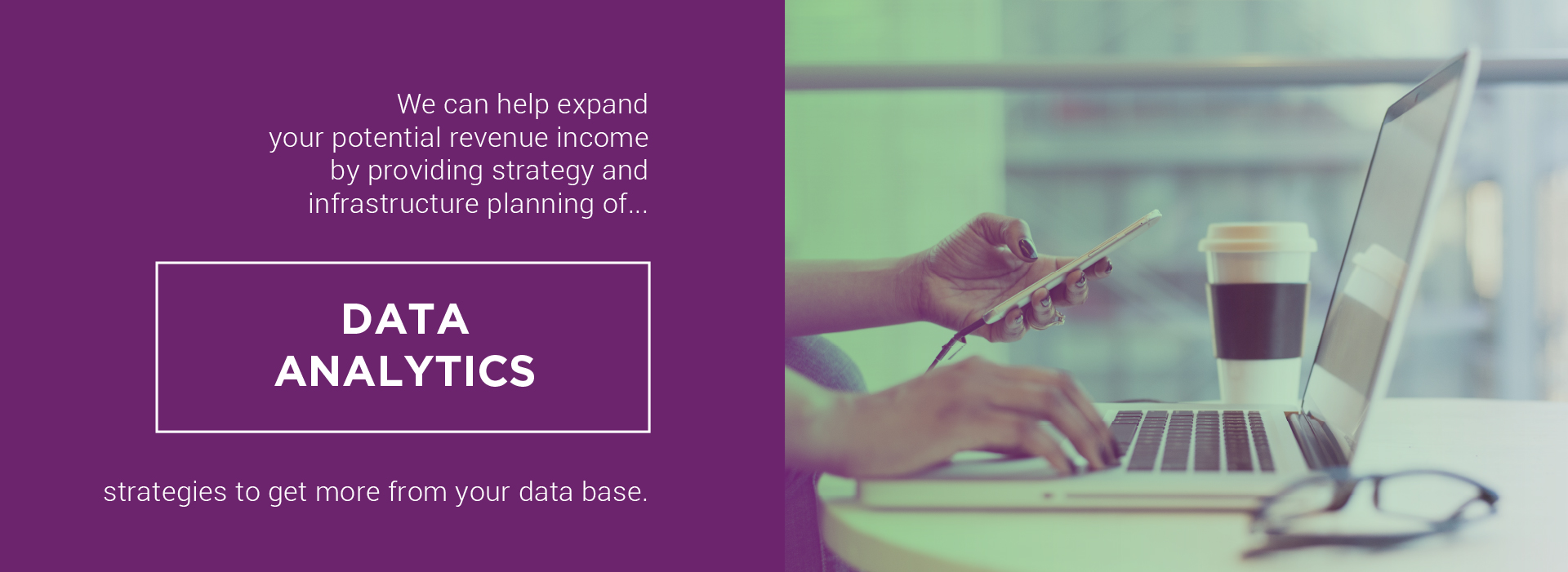 We can help expand your potential revenue income by providing strategy and infrastructure planning of...

DATA ANALYTICS

strategies to get more from your data base.